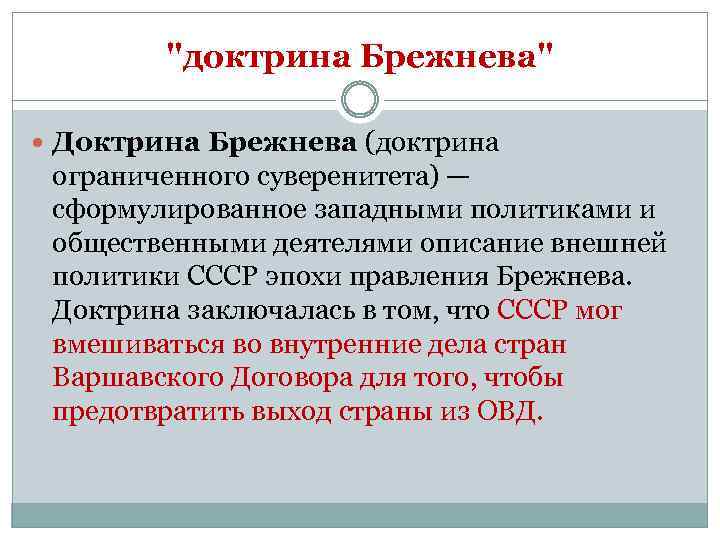 "доктрина Брежнева"

Доктрина Брежнева (доктрина ограниченного суверенитета) — сформулированное западными политиками и общественными деятелями описание внешней политики СССР эпохи правления Брежнева. Доктрина заключалась в том, что СССР мог вмешиваться во внутренние дела стран Варшавского Договора для того, чтобы предотвратить выход страны из ОВД.